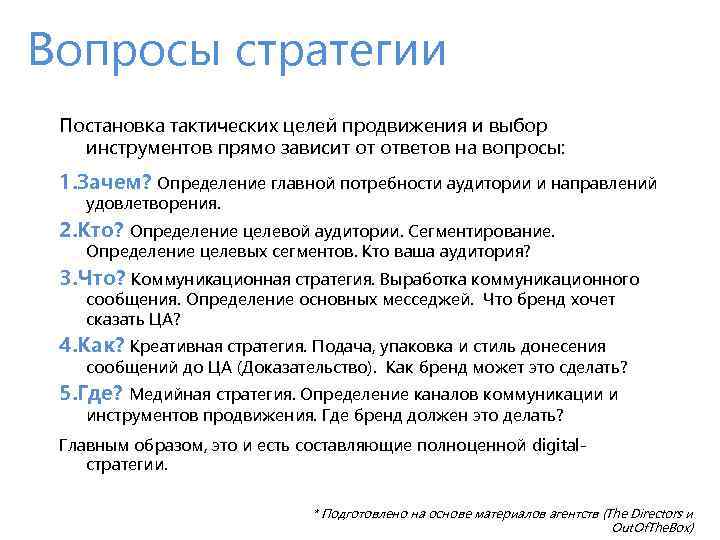 Вопросы стратегии

Постановка тактических целей продвижения и выбор инструментов прямо зависит от ответов на вопросы:

1.Зачем? Определение главной потребности аудитории и направлений удовлетворения.

2.Кто? Определение целевой аудитории. Сегментирование. Определение целевых сегментов. Кто ваша аудитория?

3.Что? Коммуникационная стратегия. Выработка коммуникационного сообщения. Определение основных месседжей. Что бренд хочет сказать ЦА?

4.Как? Креативная стратегия. Подача, упаковка и стиль донесения сообщений до ЦА (Доказательство). Как бренд может это сделать?

5.Где? Медийная стратегия. Определение каналов коммуникации и инструментов продвижения. Где бренд должен это делать?

Главным образом, это и есть составляющие полноценной digital-стратегии.

* Подготовлено на основе материалов агентств (The Directors и OutOfTheBox)